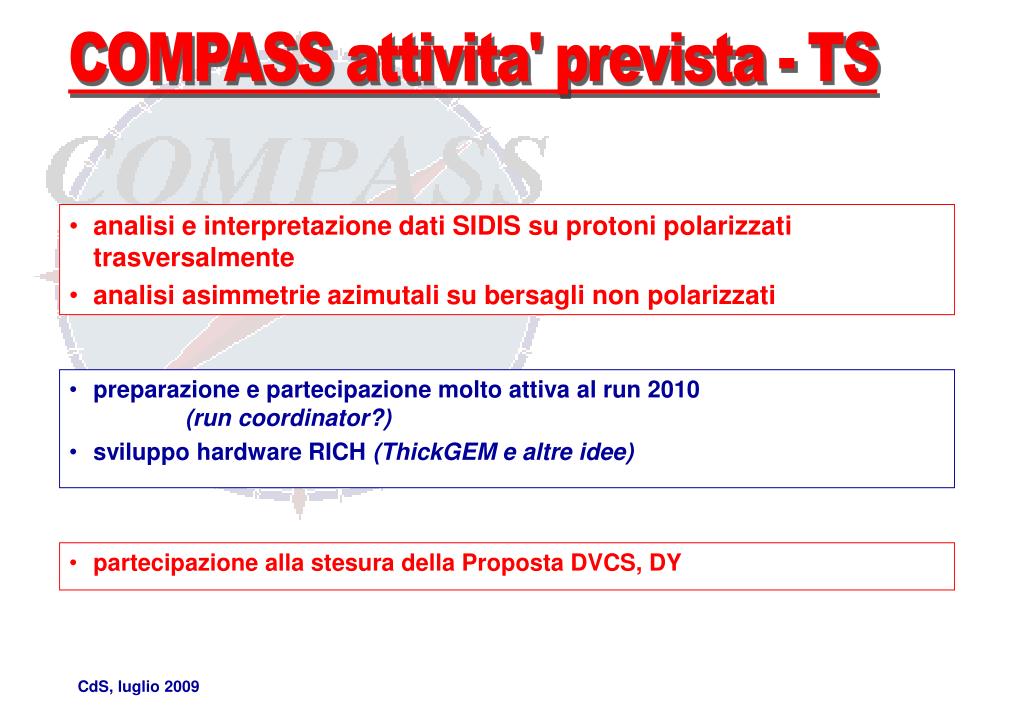 COMPASS attivita' prevista - TS

COMPASS

• analisi e interpretazione dati SIDIS su protoni polarizzati trasversalmente
• analisi asimmetrie azimutali su bersagli non polarizzati

• preparazione e partecipazione molto attiva al run 2010
(run coordinator?)
• sviluppo hardware RICH (ThickGEM e altre idee)

• partecipazione alla stesura della Proposta DVCS, DY

CdS, luglio 2009